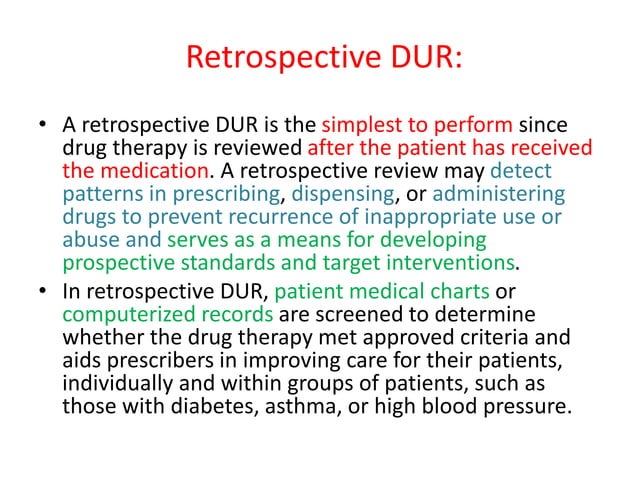 Retrospective DUR:

• A retrospective DUR is the simplest to perform since drug therapy is reviewed after the patient has received the medication. A retrospective review may detect patterns in prescribing, dispensing, or administering drugs to prevent recurrence of inappropriate use or abuse and serves as a means for developing prospective standards and target interventions.

• In retrospective DUR, patient medical charts or computerized records are screened to determine whether the drug therapy met approved criteria and aids prescribers in improving care for their patients, individually and within groups of patients, such as those with diabetes, asthma, or high blood pressure.